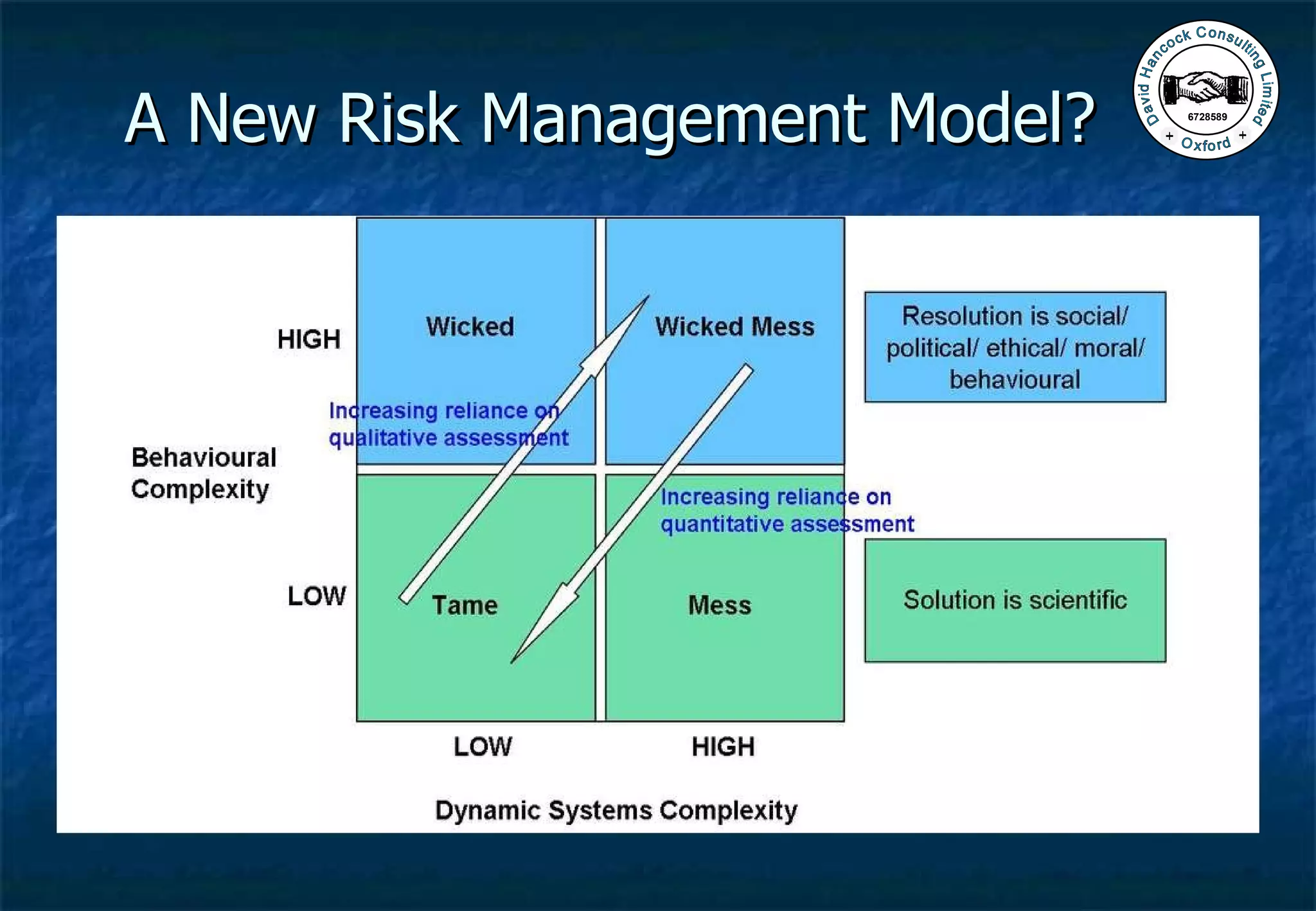 A New Risk Management Model?

David Hancock Consulting Limited
6728589
+ Oxford +

HIGH

Wicked

Wicked Mess

Resolution is social/ political/ ethical/ moral/ behavioural

Increasing reliance on qualitative assessment

Behavioural Complexity

Increasing reliance on quantitative assessment

LOW

Tame

Mess

Solution is scientific

LOW

HIGH

Dynamic Systems Complexity